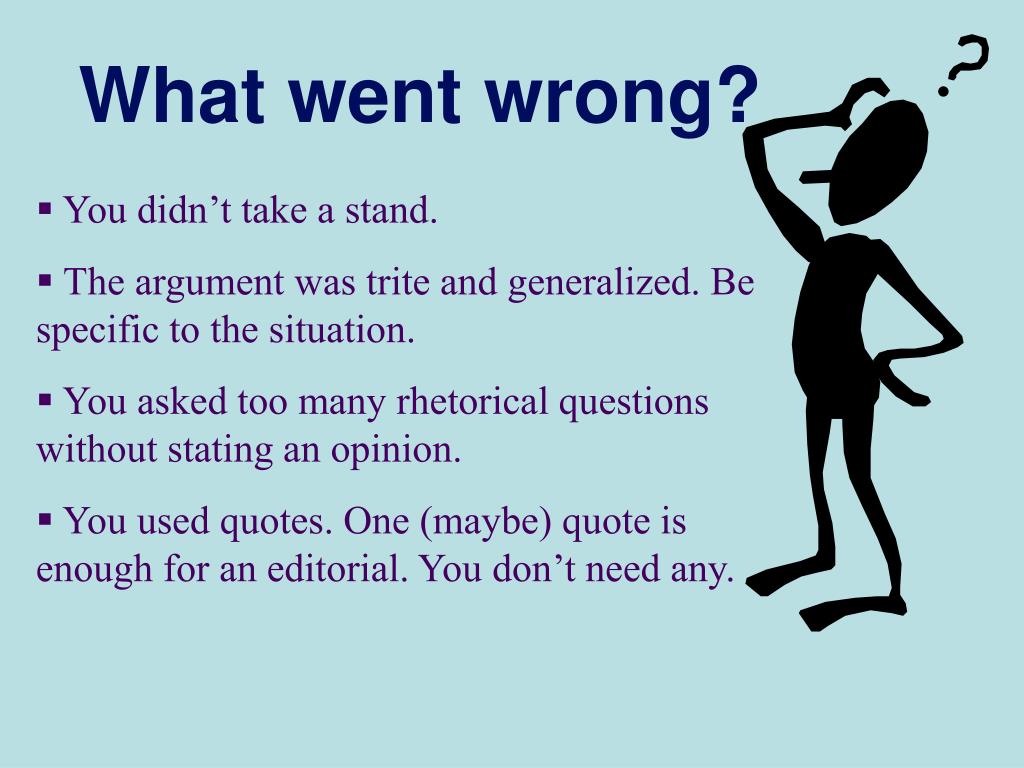 What went wrong?

▪ You didn’t take a stand.

▪ The argument was trite and generalized. Be specific to the situation.

▪ You asked too many rhetorical questions without stating an opinion.

▪ You used quotes. One (maybe) quote is enough for an editorial. You don’t need any.

?